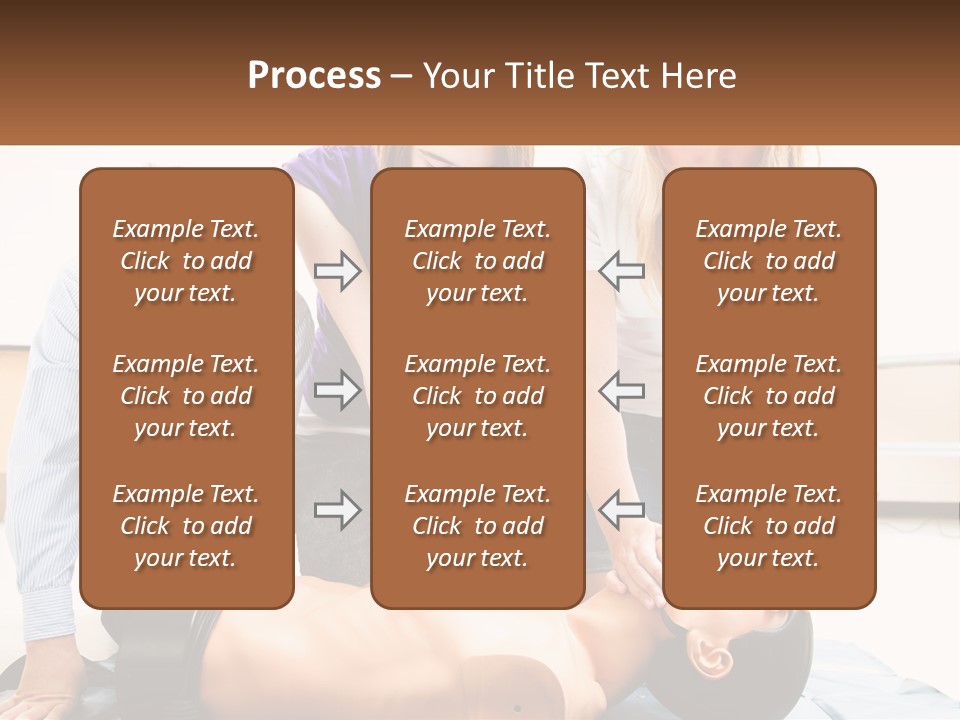 Process – Your Title Text Here

Example Text. Click to add your text.

Example Text. Click to add your text.

Example Text. Click to add your text.

Example Text. Click to add your text.

Example Text. Click to add your text.

Example Text. Click to add your text.

Example Text. Click to add your text.

Example Text. Click to add your text.

Example Text. Click to add your text.